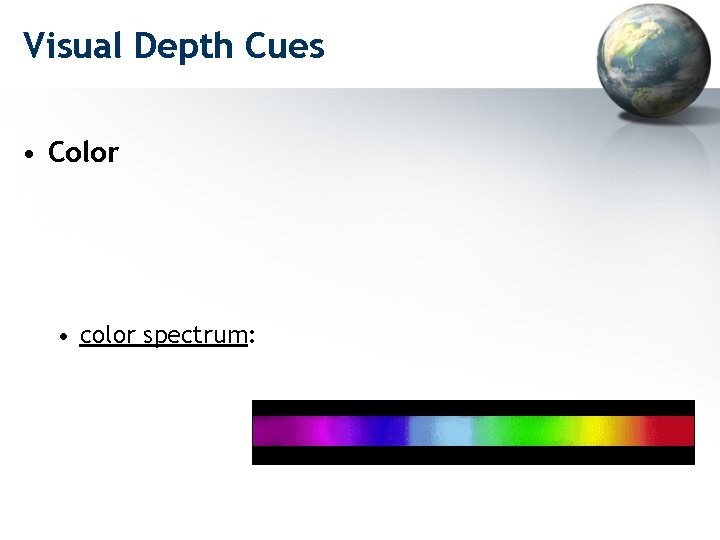 Visual Depth Cues

• Color

• color spectrum: